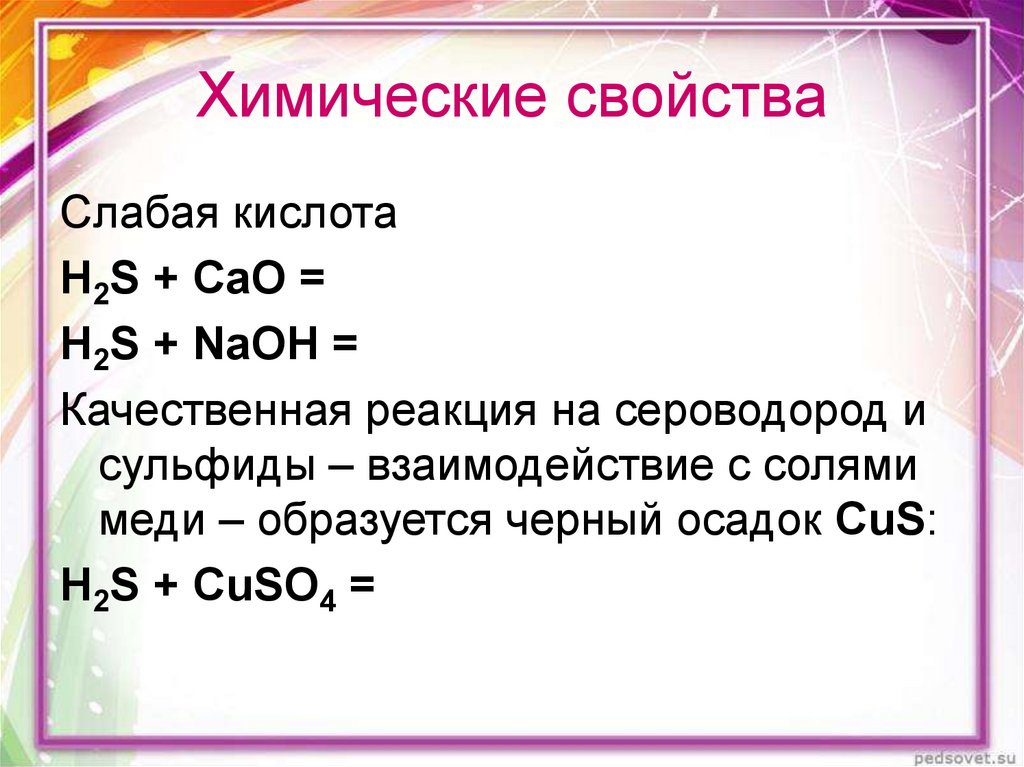 Химические свойства

Слабая кислота

$H_2S + CaO =$

$H_2S + NaOH =$

Качественная реакция на сероводород и сульфиды – взаимодействие с солями меди – образуется черный осадок $CuS$:

$H_2S + CuSO_4 =$

pedsovet.su